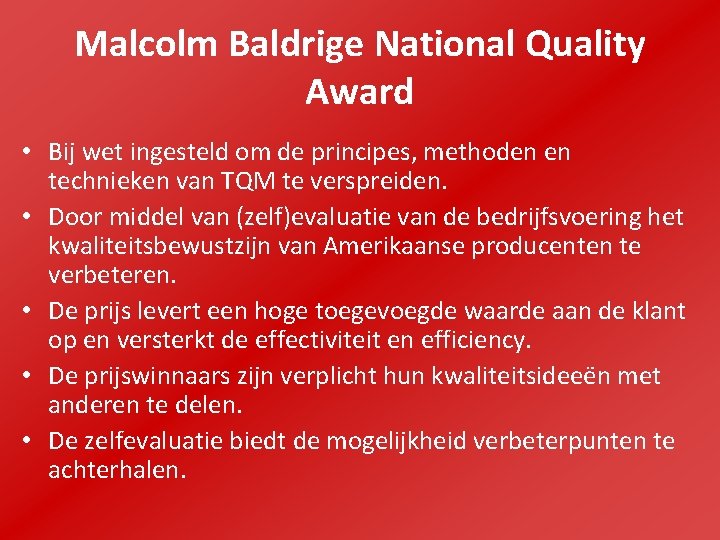 Malcolm Baldrige National Quality Award

• Bij wet ingesteld om de principes, methoden en technieken van TQM te verspreiden.
• Door middel van (zelf)evaluatie van de bedrijfsvoering het kwaliteitsbewustzijn van Amerikaanse producenten te verbeteren.
• De prijs levert een hoge toegevoegde waarde aan de klant op en versterkt de effectiviteit en efficiency.
• De prijswinnaars zijn verplicht hun kwaliteitsideeën met anderen te delen.
• De zelfevaluatie biedt de mogelijkheid verbeterpunten te achterhalen.